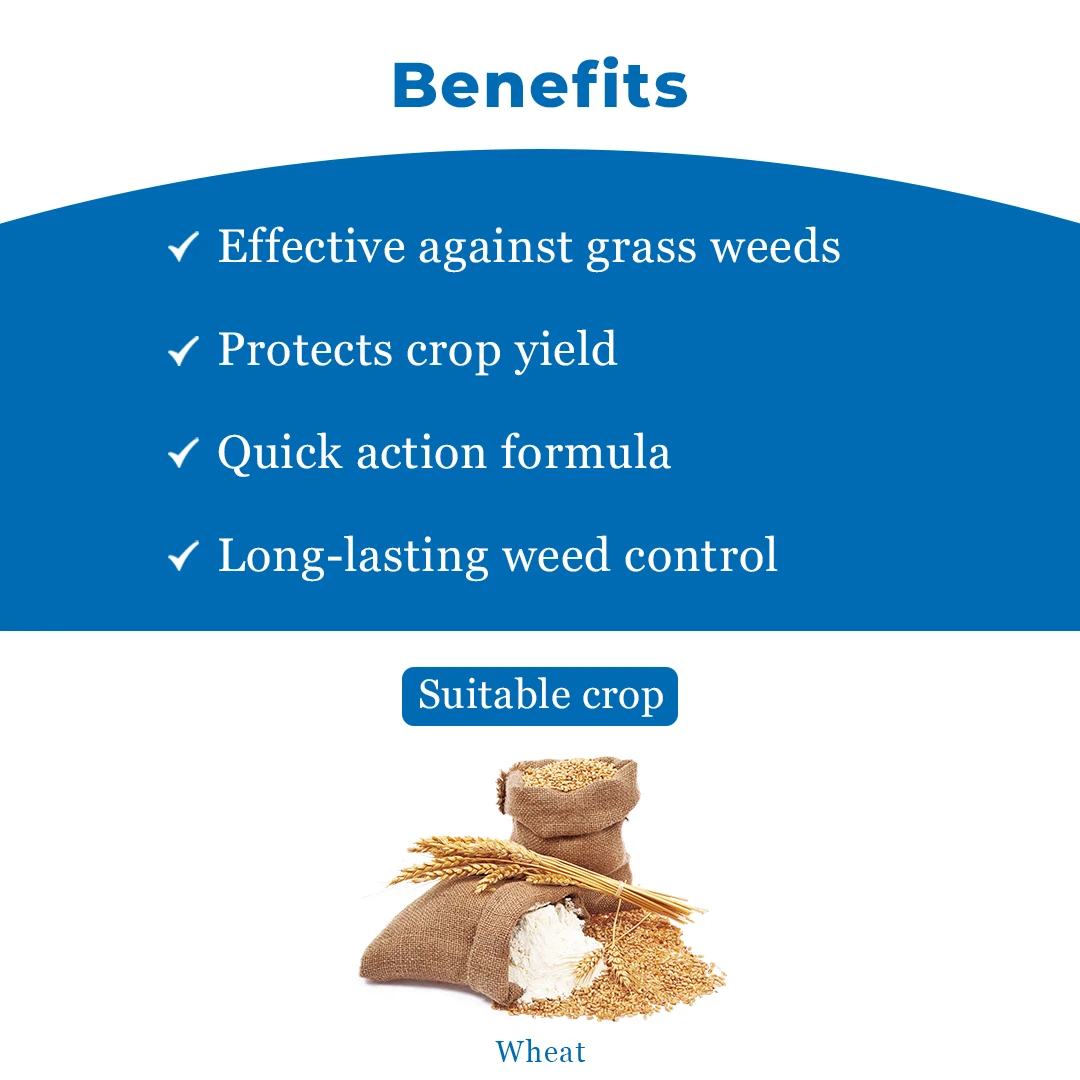 Benefits

✓ Effective against grass weeds

✓ Protects crop yield

✓ Quick action formula

✓ Long-lasting weed control

Suitable crop

Wheat